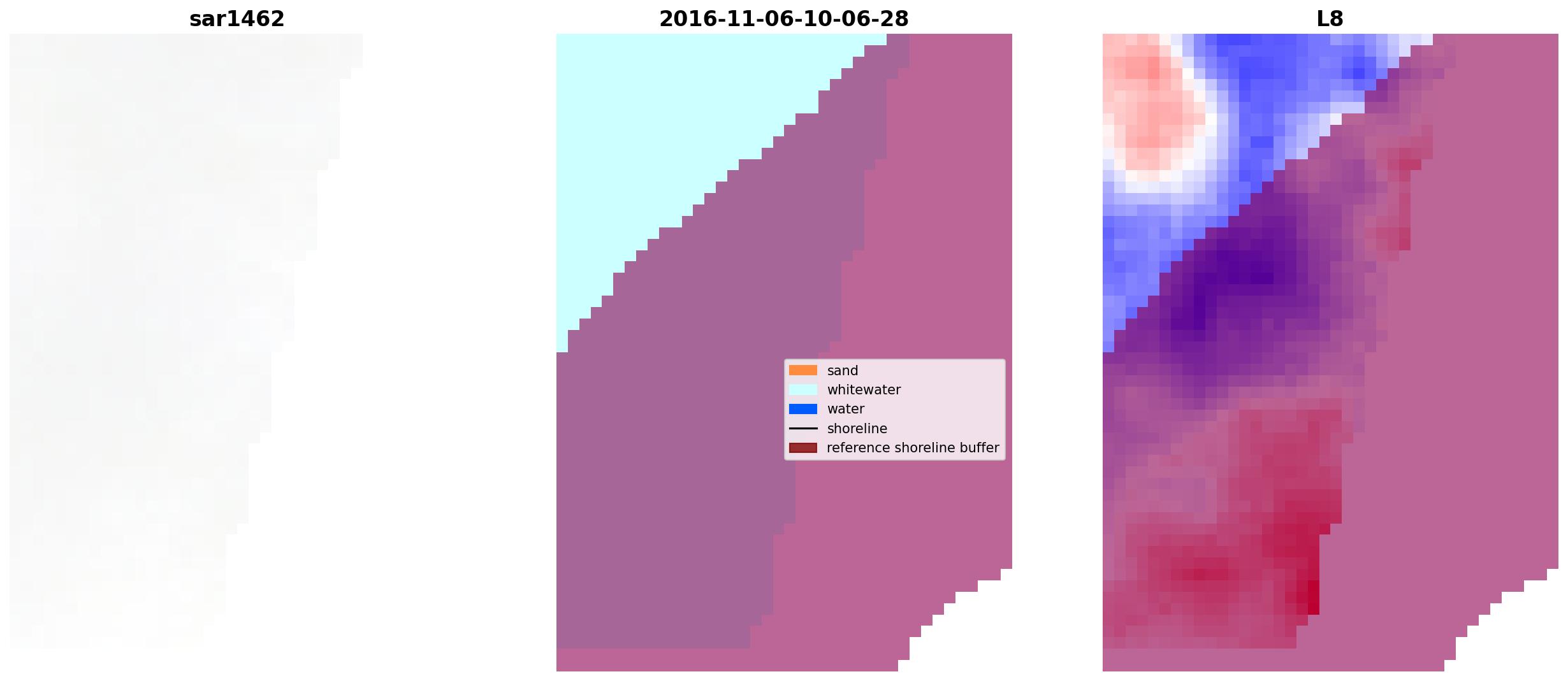 sar1462

2016-11-06-10-06-28

sand
whitewater
water
shoreline
reference shoreline buffer

L8